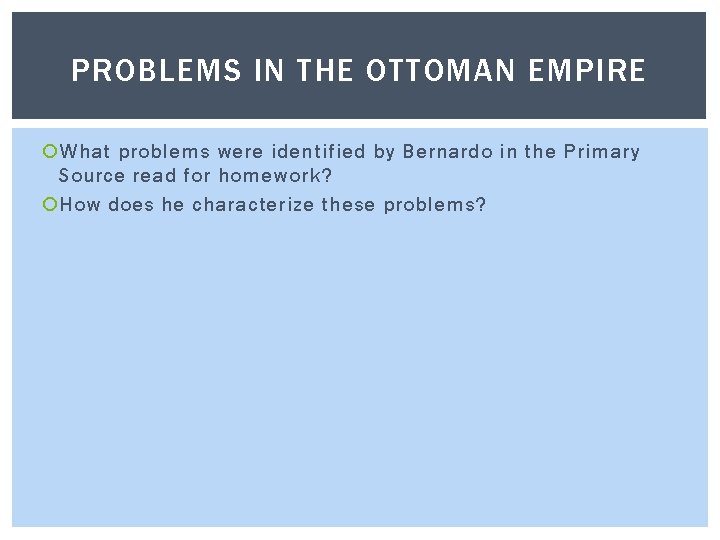 PROBLEMS IN THE OTTOMAN EMPIRE

What problems were identified by Bernardo in the Primary Source read for homework?

How does he characterize these problems?